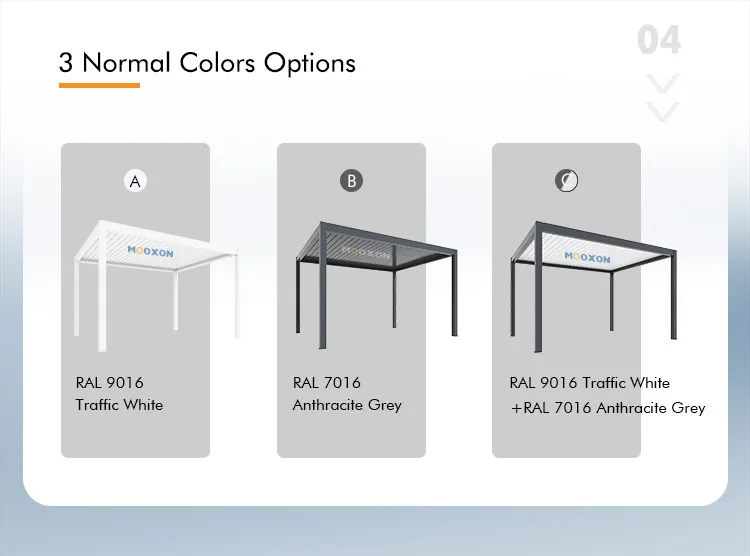 3 Normal Colors Options

04

A

MOOXON

RAL 9016
Traffic White

B

MOOXON

RAL 7016
Anthracite Grey

C

MOOXON

RAL 9016 Traffic White
+RAL 7016 Anthracite Grey